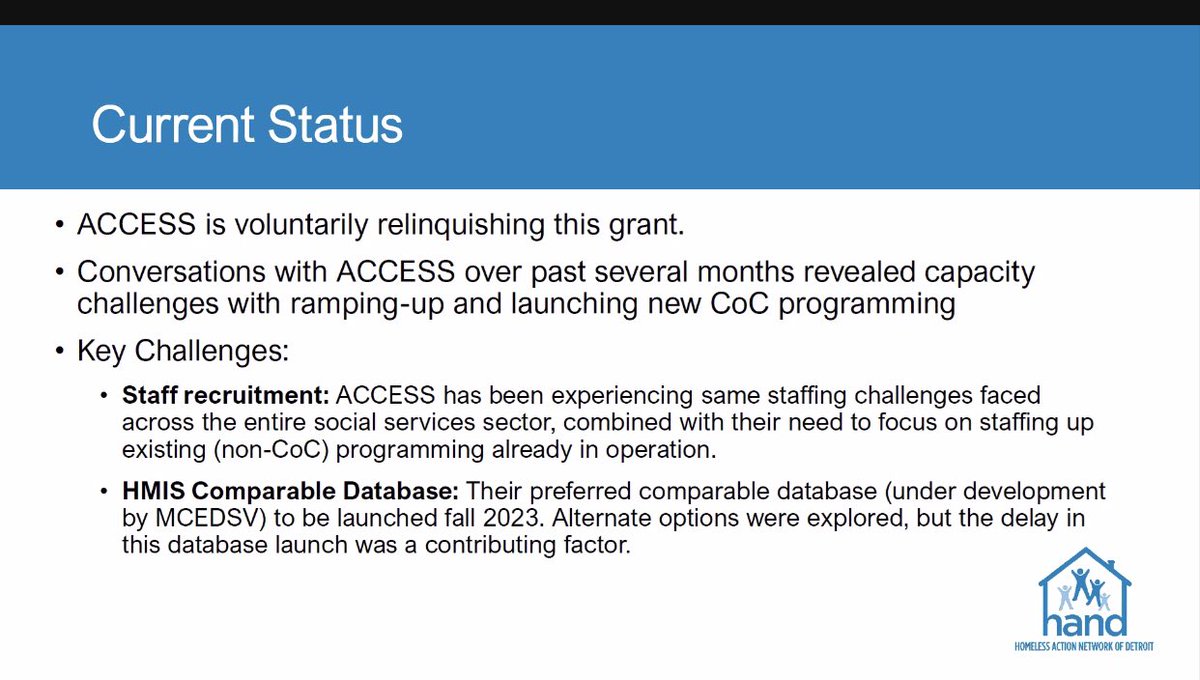 Current Status

• ACCESS is voluntarily relinquishing this grant.

• Conversations with ACCESS over past several months revealed capacity challenges with ramping-up and launching new CoC programming

• Key Challenges:

• **Staff recruitment:** ACCESS has been experiencing same staffing challenges faced across the entire social services sector, combined with their need to focus on staffing up existing (non-CoC) programming already in operation.

• **HMIS Comparable Database:** Their preferred comparable database (under development by MCEDSV) to be launched fall 2023. Alternate options were explored, but the delay in this database launch was a contributing factor.

hand
HOMELESS ACTION NETWORK OF DETROIT